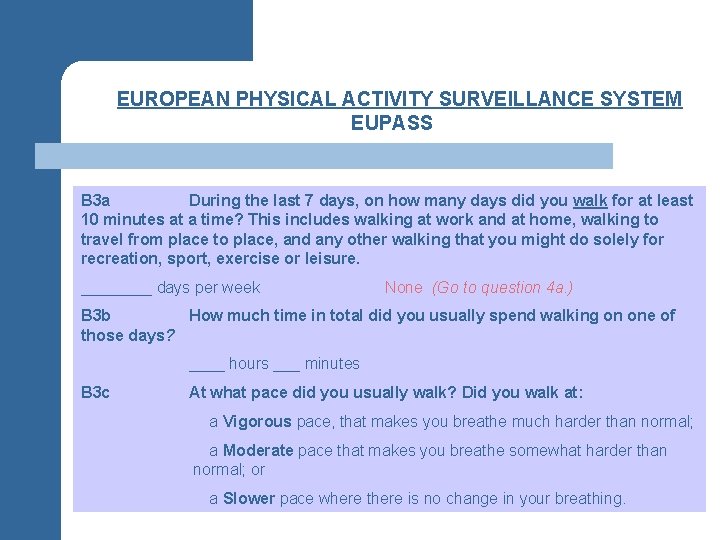 EUROPEAN PHYSICAL ACTIVITY SURVEILLANCE SYSTEM
EUPASS

B3a During the last 7 days, on how many days did you walk for at least 10 minutes at a time? This includes walking at work and at home, walking to travel from place to place, and any other walking that you might do solely for recreation, sport, exercise or leisure.

________ days per week None (Go to question 4a.)

B3b How much time in total did you usually spend walking on one of those days?

____ hours ___ minutes

B3c At what pace did you usually walk? Did you walk at:

a Vigorous pace, that makes you breathe much harder than normal;

a Moderate pace that makes you breathe somewhat harder than normal; or

a Slower pace where there is no change in your breathing.